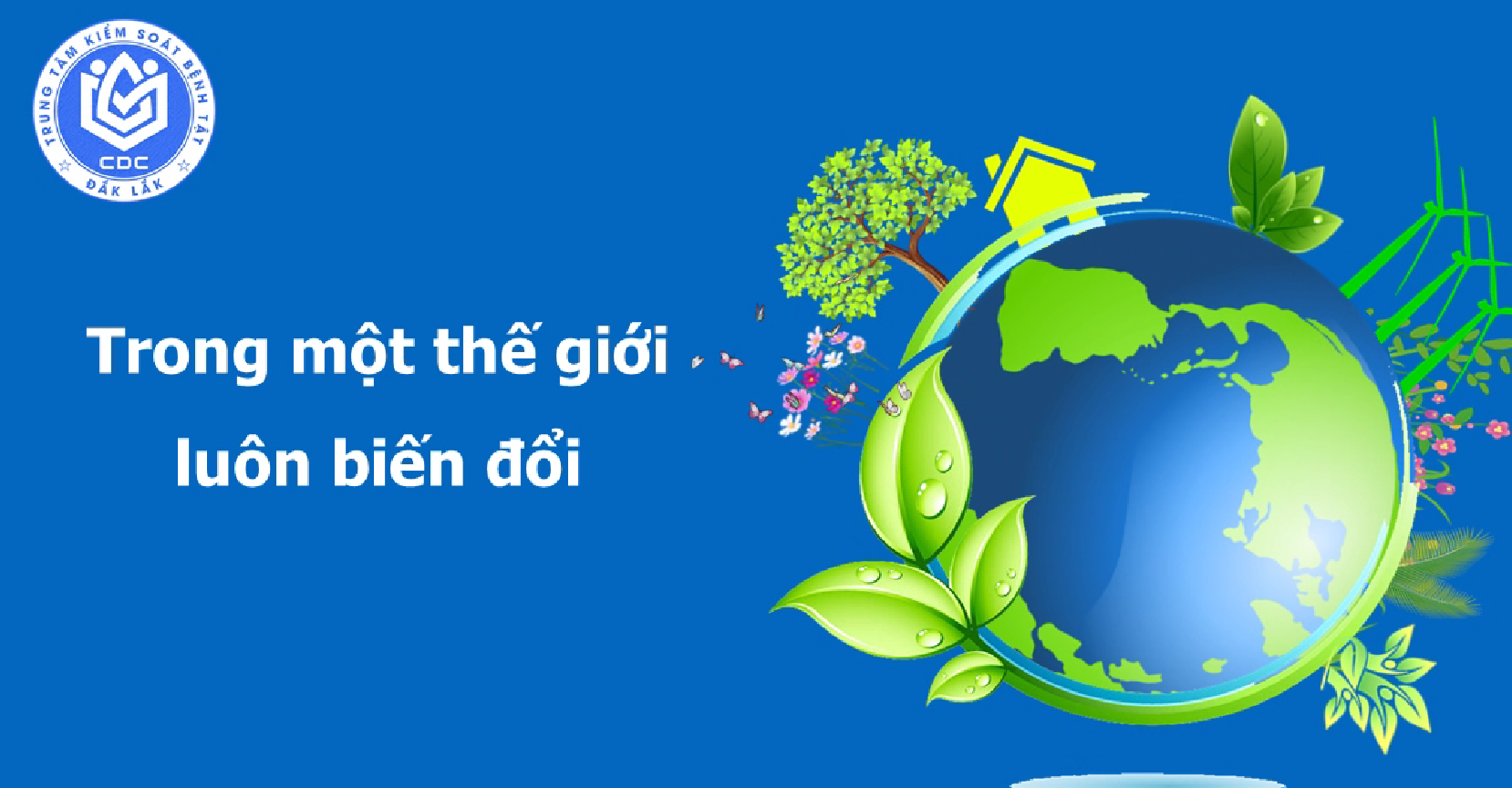 TRUNG TÂM KIỂM SOÁT BỆNH TẬT
CDC
ĐẮK LẮK

Trong một thế giới
luôn biến đổi